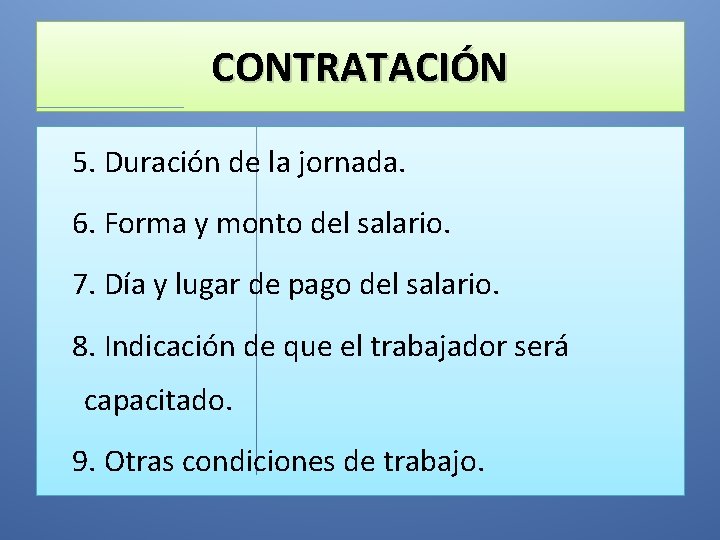 CONTRATACIÓN

5. Duración de la jornada.

6. Forma y monto del salario.

7. Día y lugar de pago del salario.

8. Indicación de que el trabajador será capacitado.

9. Otras condiciones de trabajo.